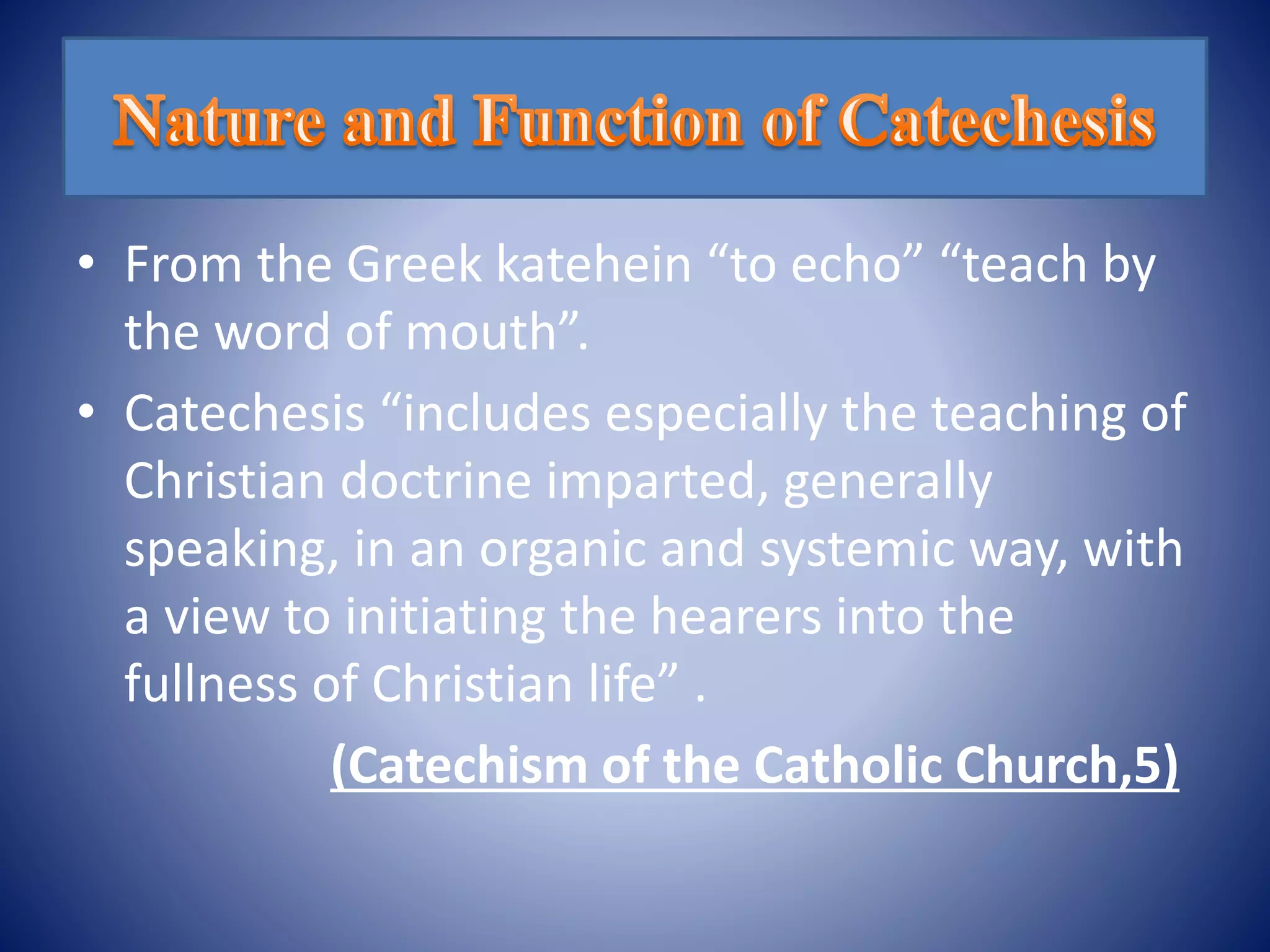 Nature and Function of Catechesis

• From the Greek katehein “to echo” “teach by the word of mouth”.

• Catechesis “includes especially the teaching of Christian doctrine imparted, generally speaking, in an organic and systemic way, with a view to initiating the hearers into the fullness of Christian life” .

(Catechism of the Catholic Church,5)